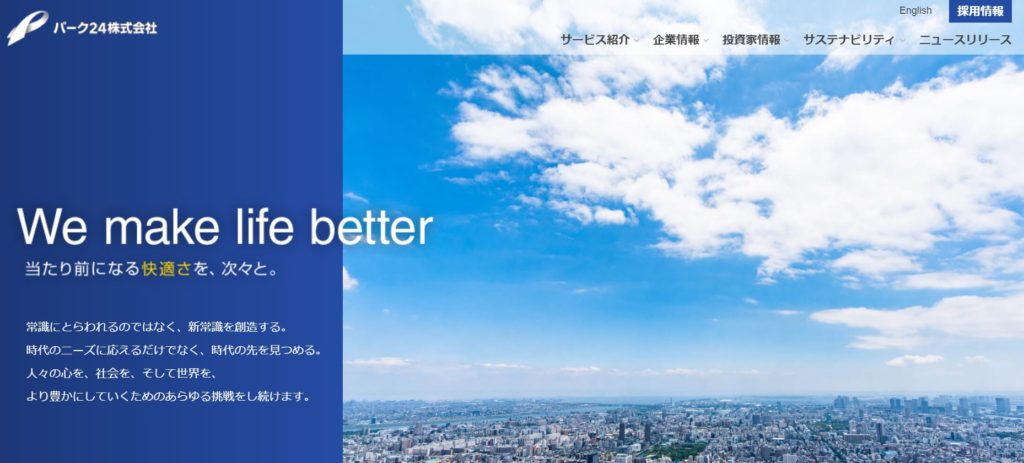 パーク24株式会社

English 採用情報

サービス紹介 企業情報 投資家情報 サステナビリティ ニュースリリース

We make life better

当たり前になる快適さを、次々と。

常識にとらわれるのではなく、新常識を創造する。
時代のニーズに応えるだけでなく、時代の先を見つめる。
人々の心を、社会を、そして世界を、
より豊かにしていくためのあらゆる挑戦をし続けます。